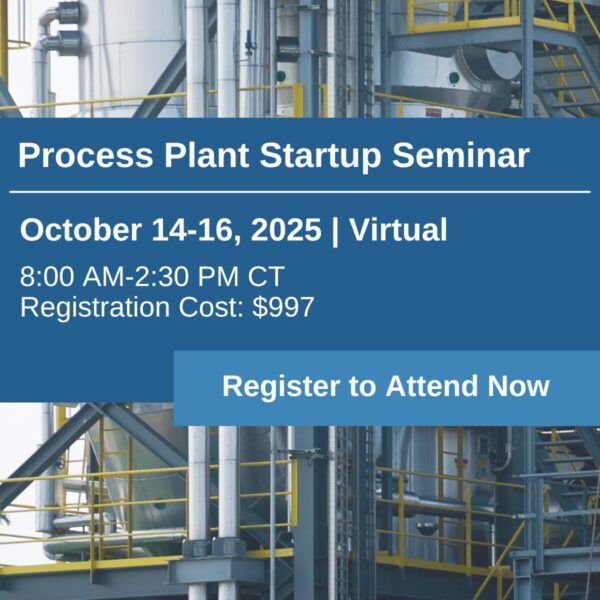 Process Plant Startup Seminar

October 14-16, 2025 | Virtual

8:00 AM-2:30 PM CT
Registration Cost: $997

Register to Attend Now